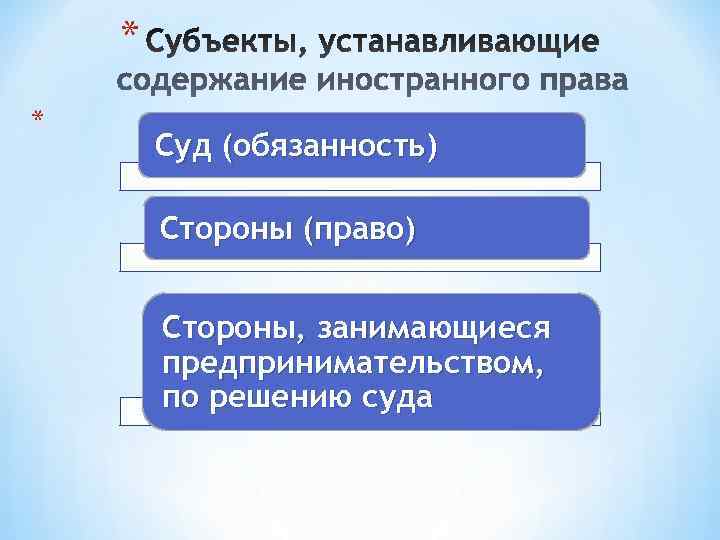 * Субъекты, устанавливающие содержание иностранного права

*

Суд (обязанность)

Стороны (право)

Стороны, занимающиеся предпринимательством, по решению суда